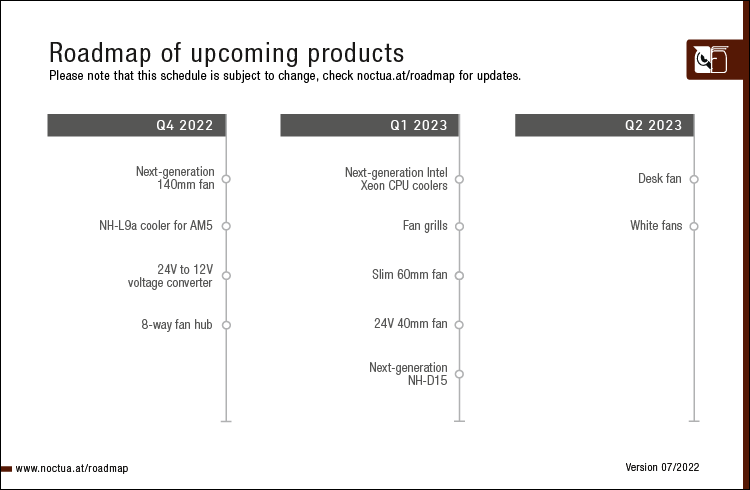 Roadmap of upcoming products
Please note that this schedule is subject to change, check noctua.at/roadmap for updates.

Q4 2022

Next-generation 140mm fan

NH-L9a cooler for AM5

24V to 12V voltage converter

8-way fan hub

Q1 2023

Next-generation Intel Xeon CPU coolers

Fan grills

Slim 60mm fan

24V 40mm fan

Next-generation NH-D15

Q2 2023

Desk fan

White fans

www.noctua.at/roadmap

Version 07/2022